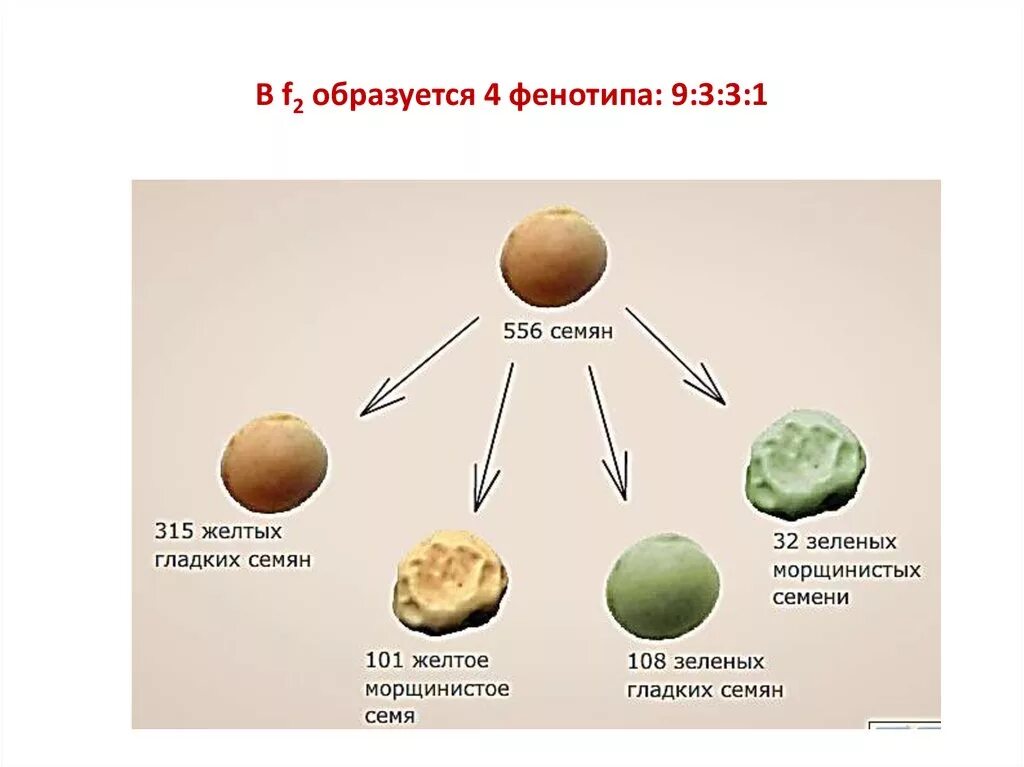 В $f_2$ образуется 4 фенотипа: 9:3:3:1

556 семян

315 желтых гладких семян

101 желтое морщинистое семя

108 зеленых гладких семян

32 зеленых морщинистых семени